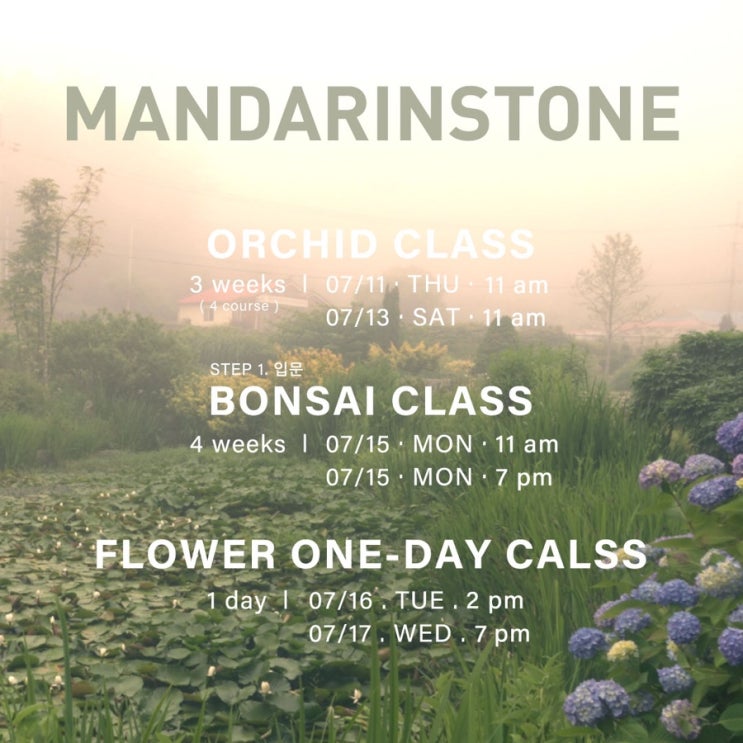 MANDARINSTONE

ORCHID CLASS

3 weeks | 07/11 · THU · 11 am
( 4 course ) 07/13 · SAT · 11 am

STEP 1. 입문
BONSAI CLASS

4 weeks | 07/15 · MON · 11 am
07/15 · MON · 7 pm

FLOWER ONE-DAY CALSS

1 day | 07/16 . TUE . 2 pm
07/17 . WED . 7 pm